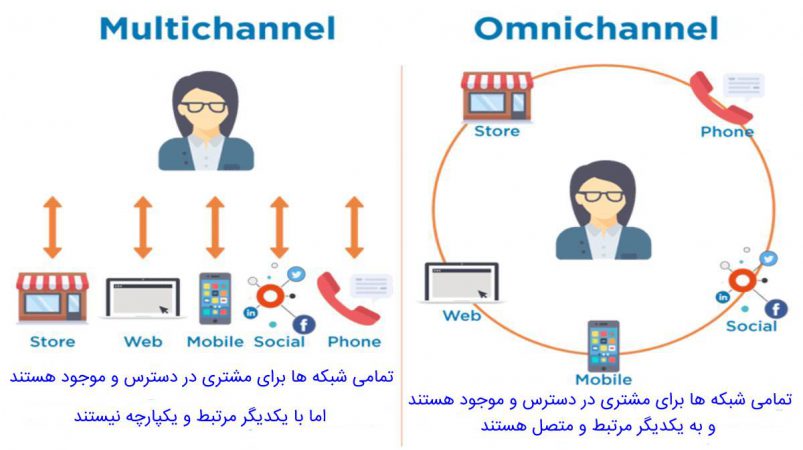 Multichannel

Store Web Mobile Social Phone

تمامی شبکه ها برای مشتری در دسترس و موجود هستند
اما با یکدیگر مرتبط و یکپارچه نیستند

Omnichannel

Store

Phone

Web

Social

Mobile

تمامی شبکه ها برای مشتری در دسترس و موجود هستند
و به یکدیگر مرتبط و متصل هستند